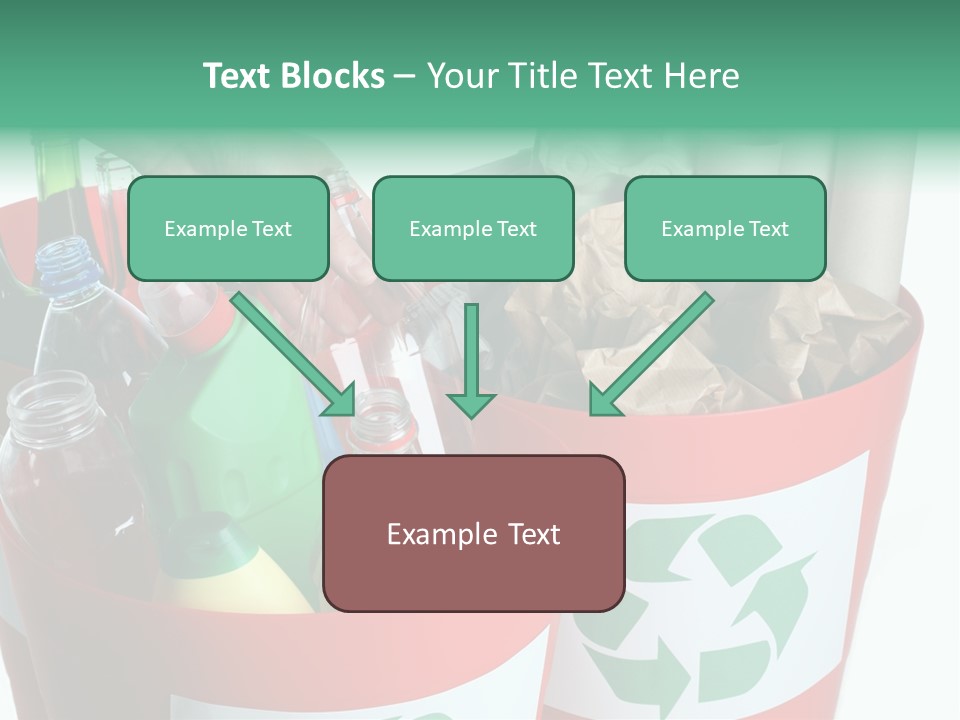 Text Blocks – Your Title Text Here

Example Text

Example Text

Example Text

Example Text